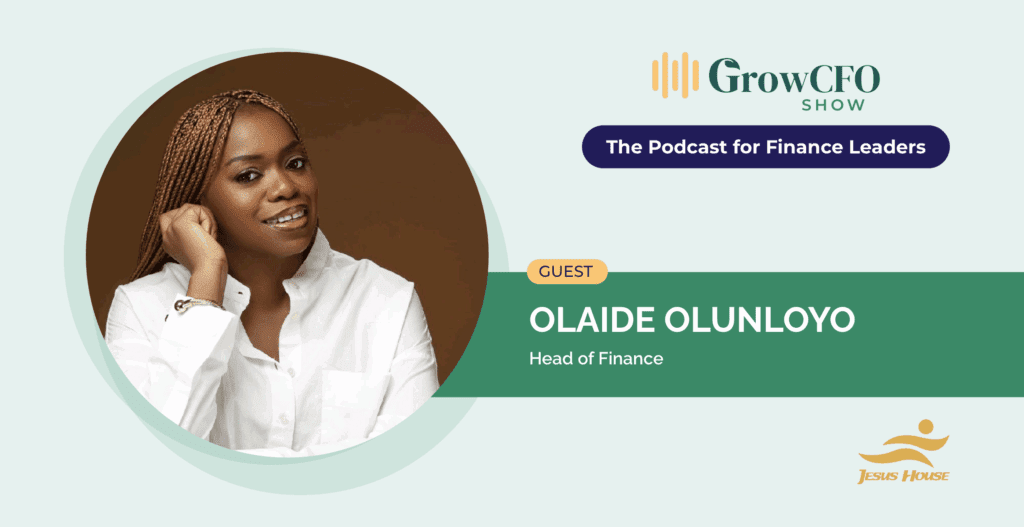 GrowCFO
SHOW

The Podcast for Finance Leaders

GUEST

OLAIDE OLUNLOYO

Head of Finance

JESUS HOUSE